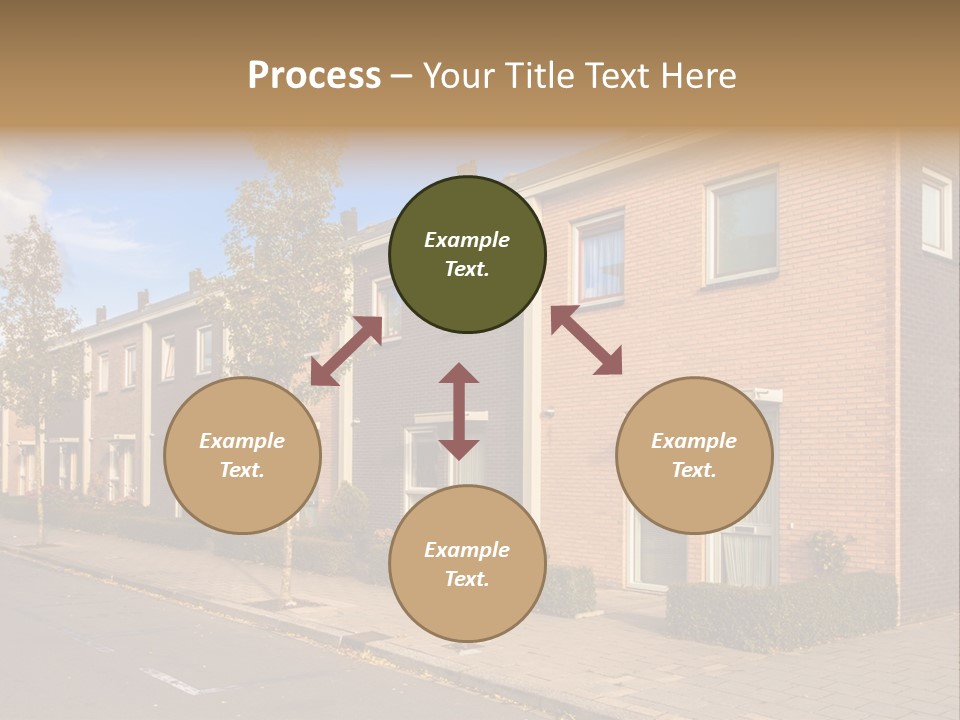 Process – Your Title Text Here

Example Text.

Example Text.

Example Text.

Example Text.